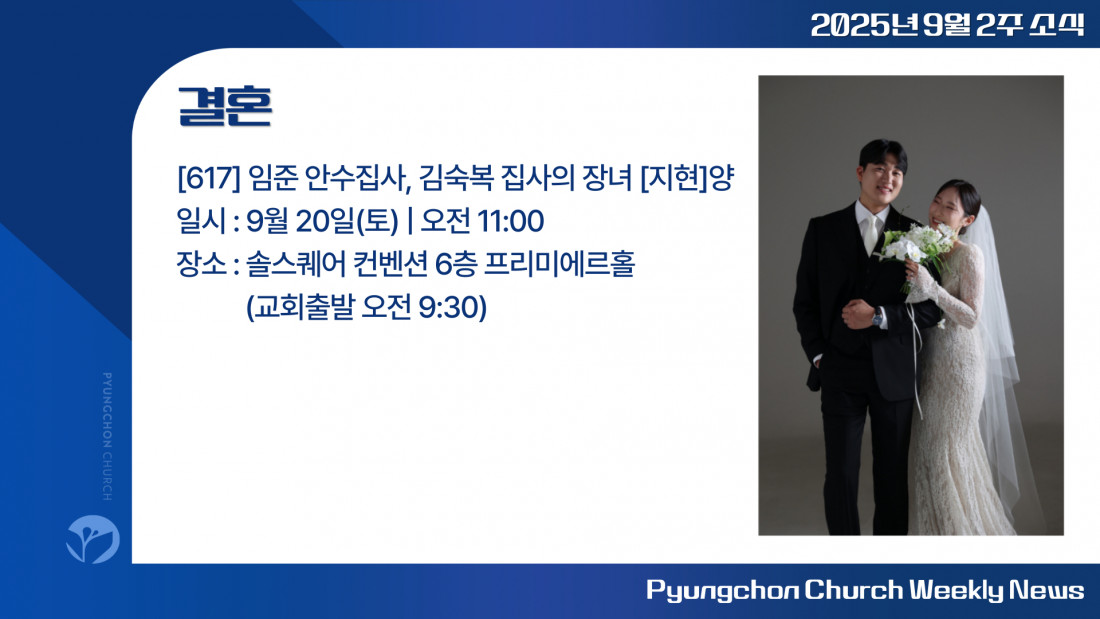 2025년 9월 2주 소식

결혼

[617] 임준 안수집사, 김숙복 집사의 장녀 [지현]양
일시 : 9월 20일(토) | 오전 11:00
장소 : 솔스퀘어 컨벤션 6층 프리미에르홀
(교회출발 오전 9:30)

PYUNGCHON CHURCH

Pyungchon Church Weekly News